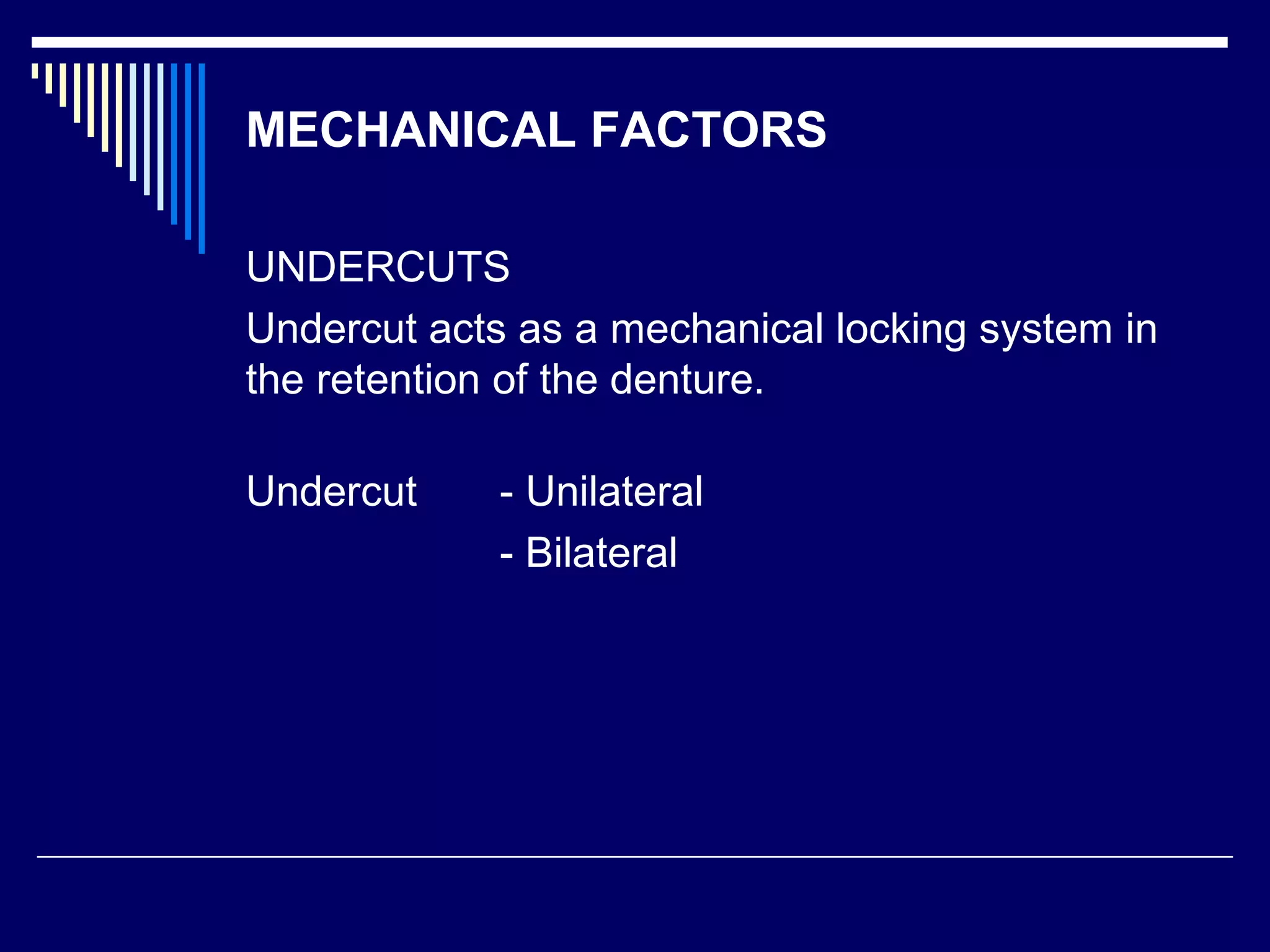 MECHANICAL FACTORS

UNDERCUTS

Undercut acts as a mechanical locking system in the retention of the denture.

Undercut - Unilateral
- Bilateral